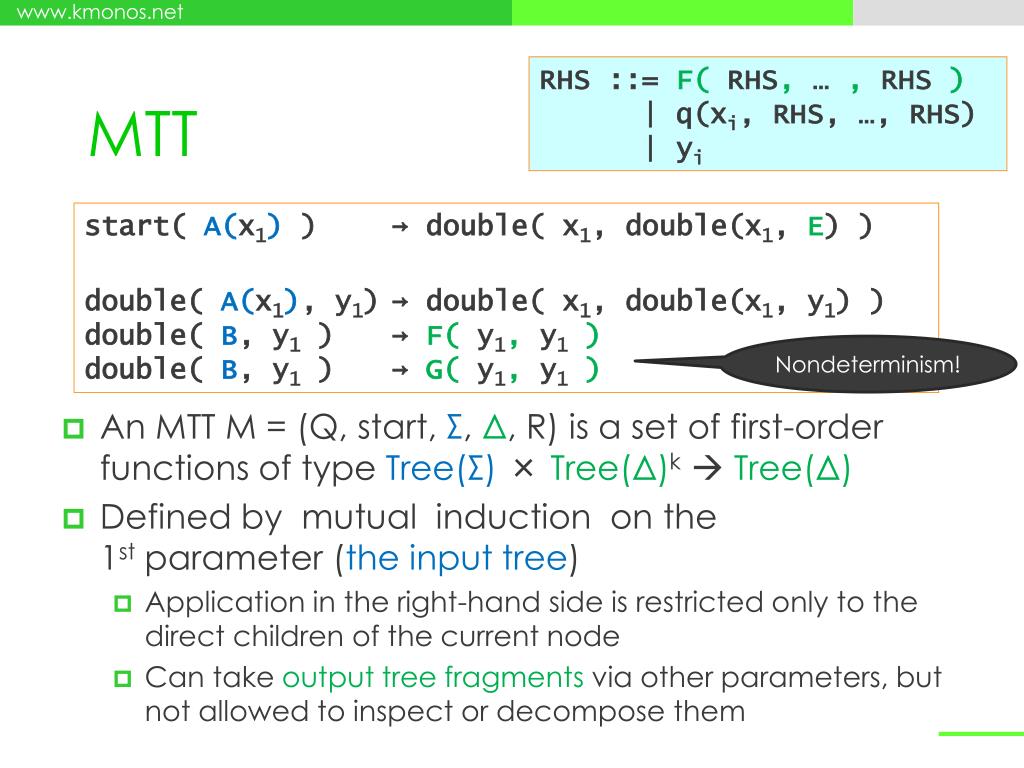 www.kmonos.net

MTT

RHS ::= F( RHS, … , RHS )
| q($x_i$, RHS, …, RHS)
| $y_i$

start( A($x_1$) ) → double( $x_1$, double($x_1$, E) )

double( A($x_1$), $y_1$) → double( $x_1$, double($x_1$, $y_1$) )
double( B, $y_1$ ) → F( $y_1$, $y_1$ )
double( B, $y_1$ ) → G( $y_1$, $y_1$ )

Nondeterminism!

An MTT M = (Q, start, Σ, Δ, R) is a set of first-order functions of type Tree(Σ) × Tree(Δ)$^k$ → Tree(Δ)

Defined by mutual induction on the 1$^{st}$ parameter (the input tree)

Application in the right-hand side is restricted only to the direct children of the current node

Can take output tree fragments via other parameters, but not allowed to inspect or decompose them